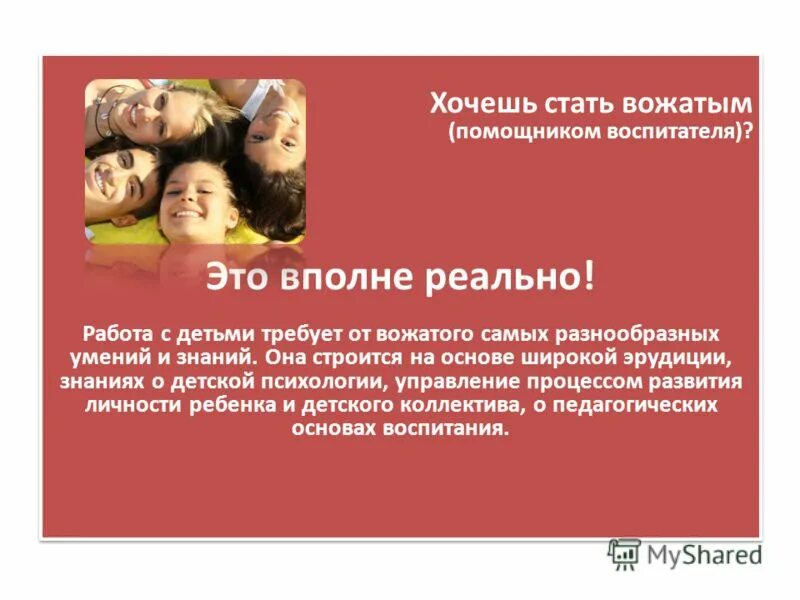 Хочешь стать вожатым
(помощником воспитателя)?

Это вполне реально!

Работа с детьми требует от вожатого самых разнообразных умений и знаний. Она строится на основе широкой эрудиции, знаниях о детской психологии, управление процессом развития личности ребенка и детского коллектива, о педагогических основах воспитания.

MyShared